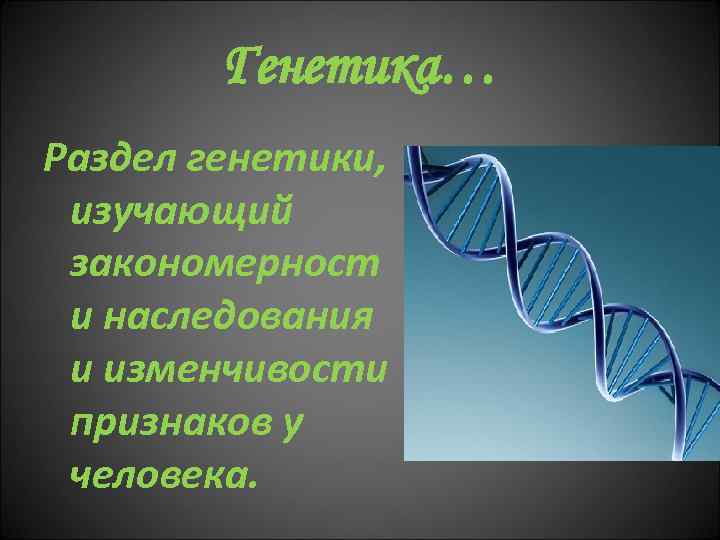 Генетика…

Раздел генетики, изучающий закономерност и наследования и изменчивости признаков у человека.